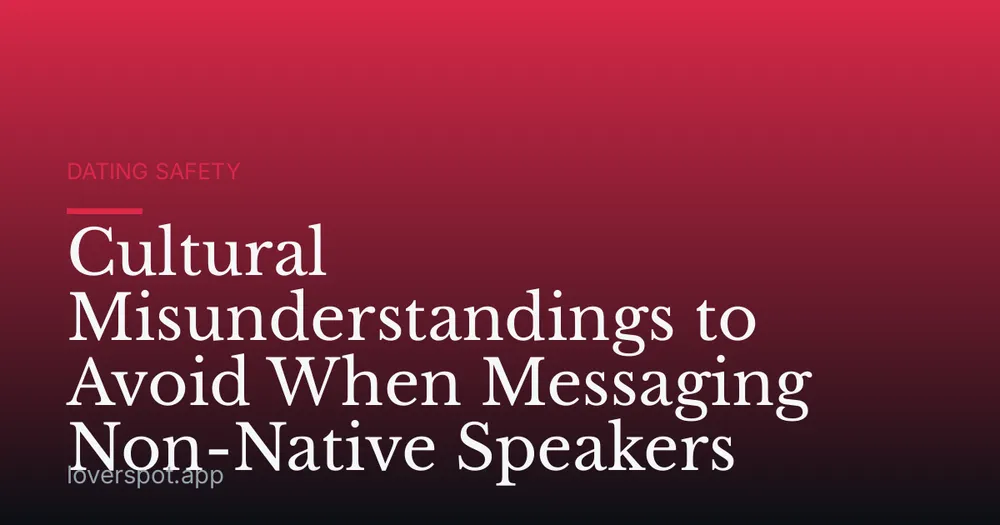 DATING SAFETY

Cultural Misunderstandings to Avoid When Messaging Non-Native Speakers

loverspot.app